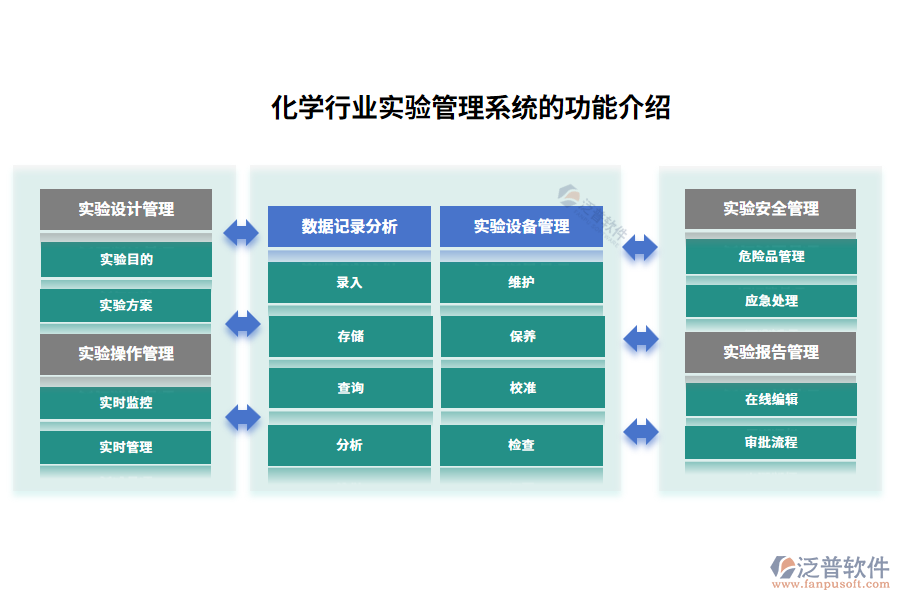 化学行业实验管理系统的功能介绍

实验设计管理
实验目的
实验方案
实验操作管理
实时监控
实时管理

数据记录分析
录入
存储
查询
分析

实验设备管理
维护
保养
校准
检查

泛普软件

实验安全管理
危险品管理
应急处理
实验报告管理
在线编辑
审批流程

泛普软件
www.fanpusoft.com